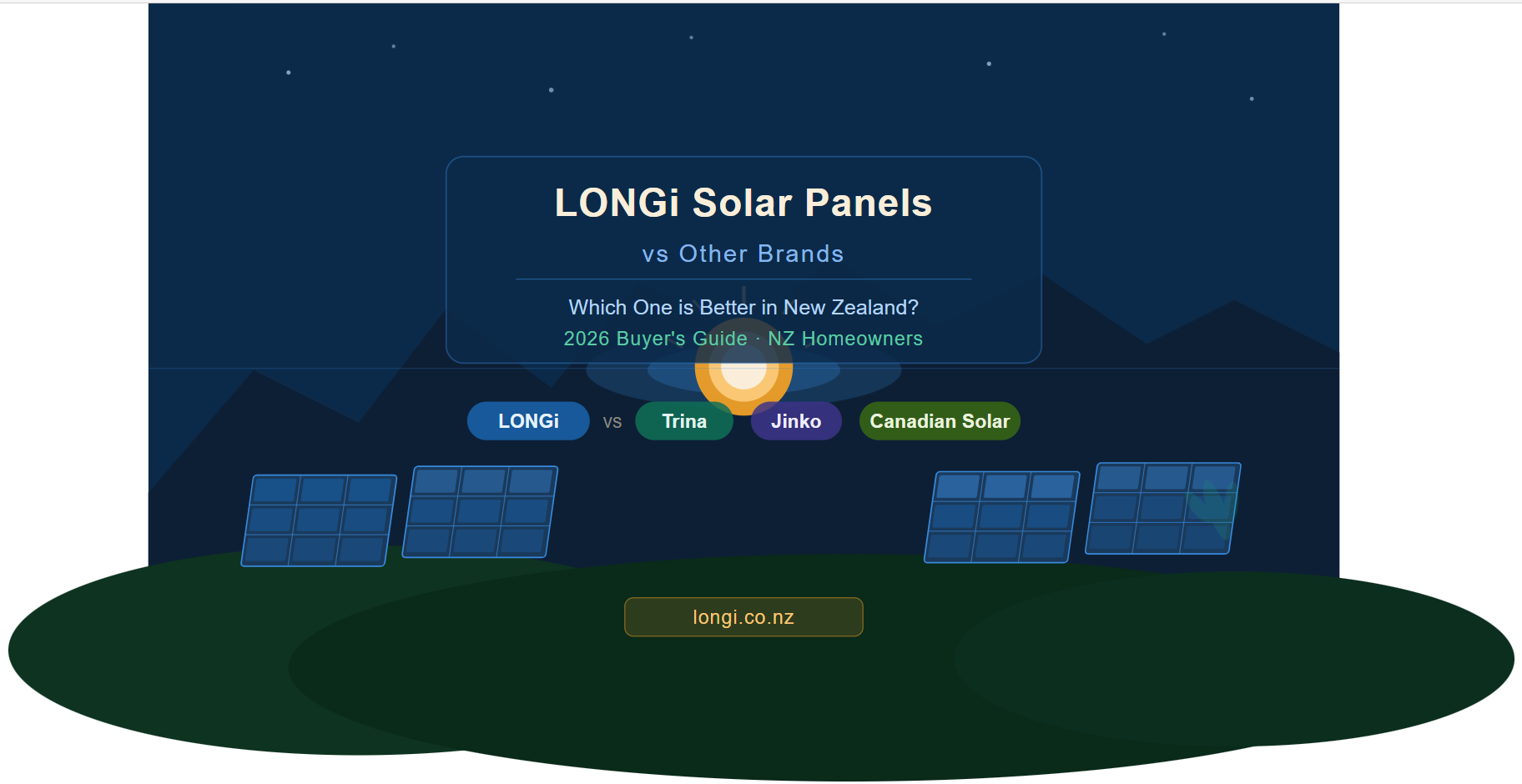 LONGi Solar Panels

vs Other Brands

Which One is Better in New Zealand?

2026 Buyer's Guide · NZ Homeowners

LONGi vs Trina Jinko Canadian Solar

longi.co.nz